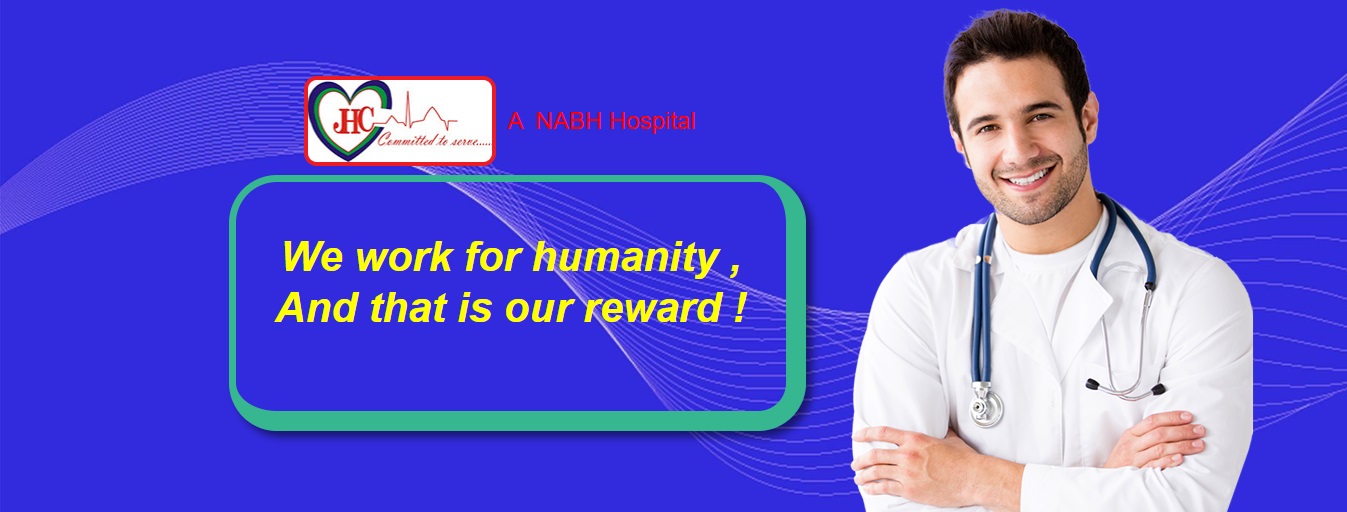 JHC
Committed to serve.....

A NABH Hospital

We work for humanity ,
And that is our reward !